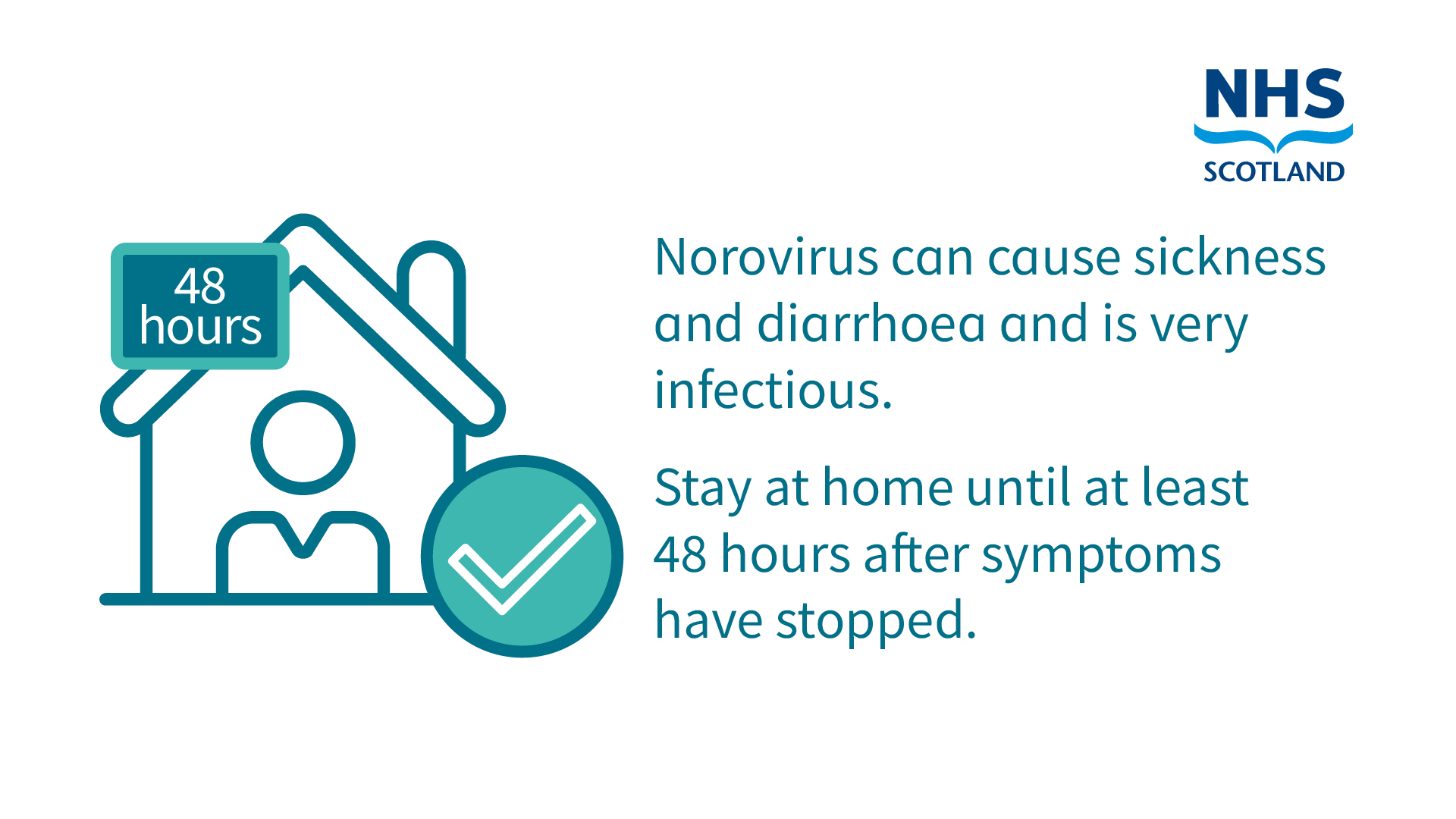 NHS
SCOTLAND

48 hours

Norovirus can cause sickness and diarrhoea and is very infectious.

Stay at home until at least 48 hours after symptoms have stopped.